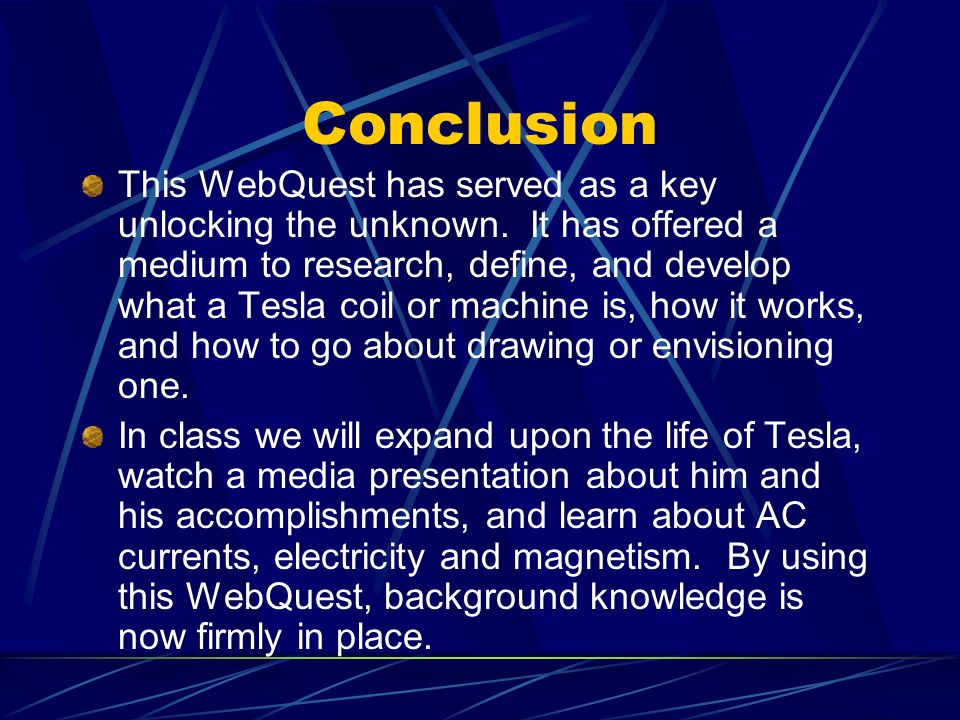 Conclusion

This WebQuest has served as a key unlocking the unknown. It has offered a medium to research, define, and develop what a Tesla coil or machine is, how it works, and how to go about drawing or envisioning one.

In class we will expand upon the life of Tesla, watch a media presentation about him and his accomplishments, and learn about AC currents, electricity and magnetism. By using this WebQuest, background knowledge is now firmly in place.